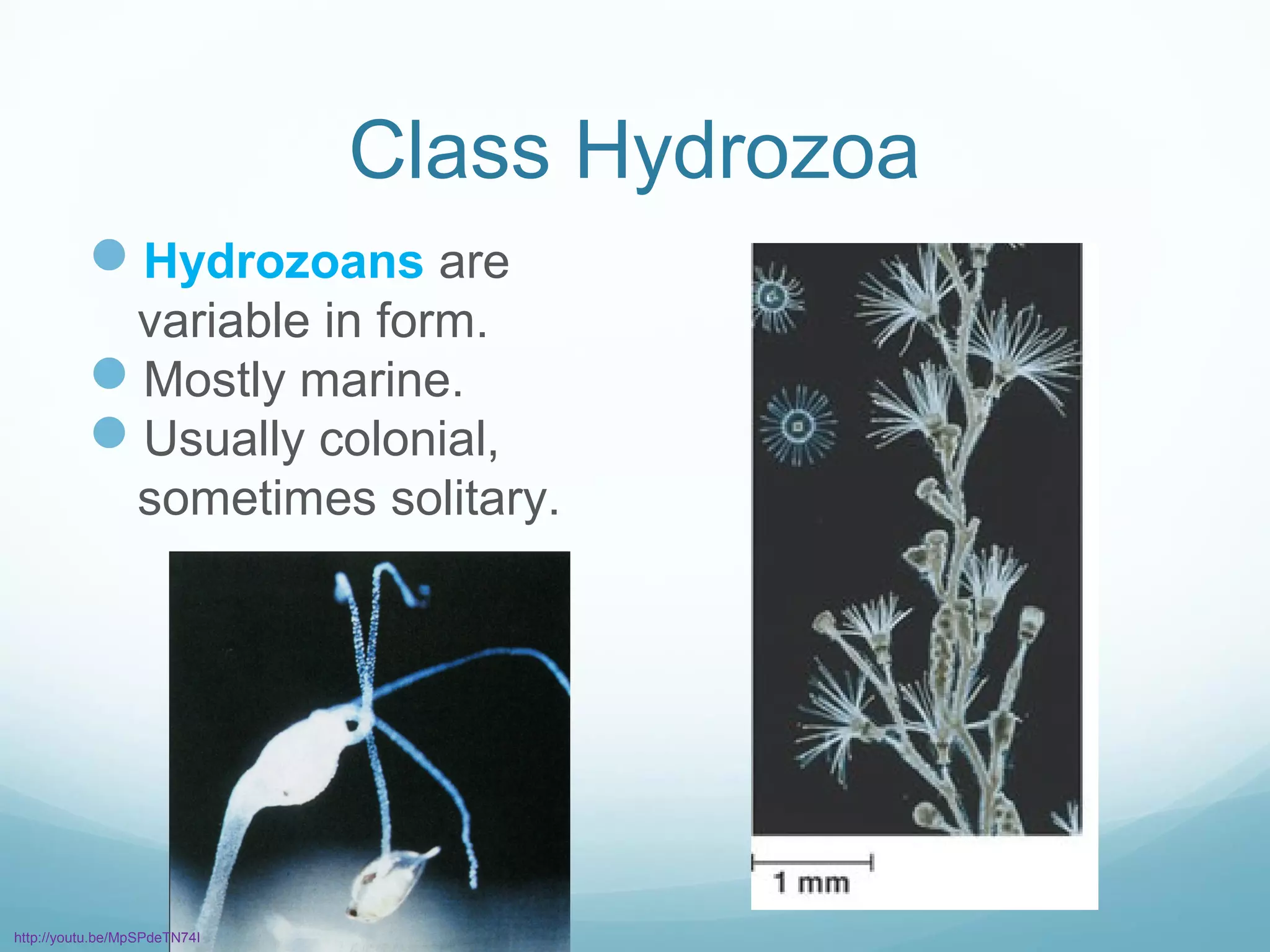 Class Hydrozoa

Hydrozoans are variable in form.

Mostly marine.

Usually colonial, sometimes solitary.

1 mm

http://youtu.be/MpSPdeTN74I